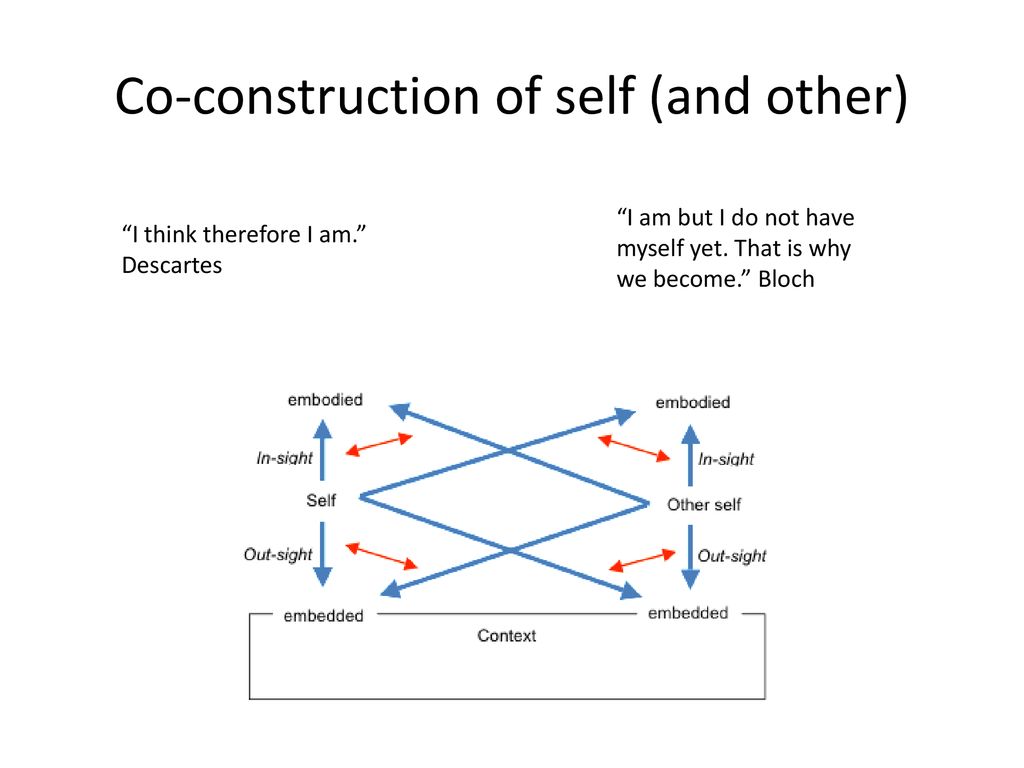 Co-construction of self (and other)

“I think therefore I am.” Descartes

“I am but I do not have myself yet. That is why we become.” Bloch

embodied

In-sight

Self

Out-sight

embedded

embodied

In-sight

Other self

Out-sight

embedded

Context